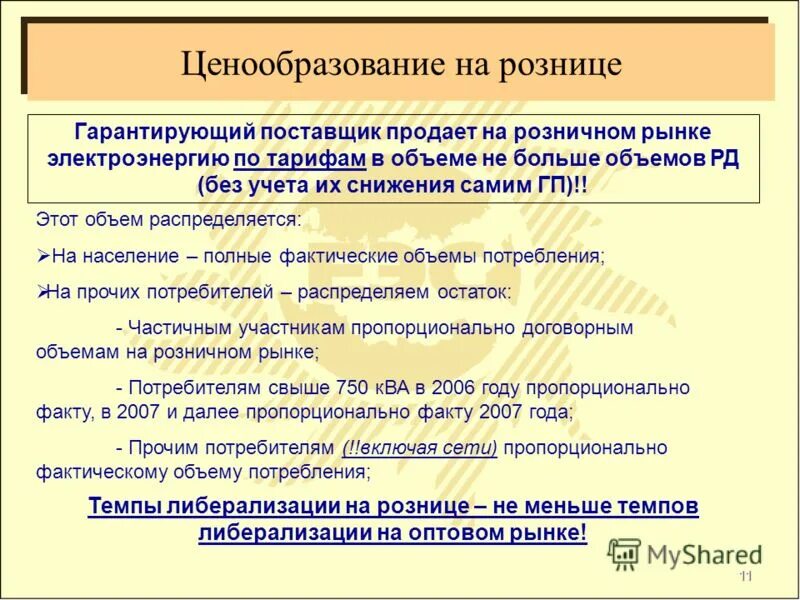 Ценообразование на рознице

Гарантирующий поставщик продает на розничном рынке электроэнергию по тарифам в объеме не больше объемов РД (без учета их снижения самим ГП)!!

Этот объем распределяется:

➢На население – полные фактические объемы потребления;

➢На прочих потребителей – распределяем остаток:

- Частичным участникам пропорционально договорным объемам на розничном рынке;

- Потребителям свыше 750 кВА в 2006 году пропорционально факту, в 2007 и далее пропорционально факту 2007 года;

- Прочим потребителям (!!включая сети) пропорционально фактическому объему потребления;

Темпы либерализации на рознице – не меньше темпов либерализации на оптовом рынке!

MyShared

11